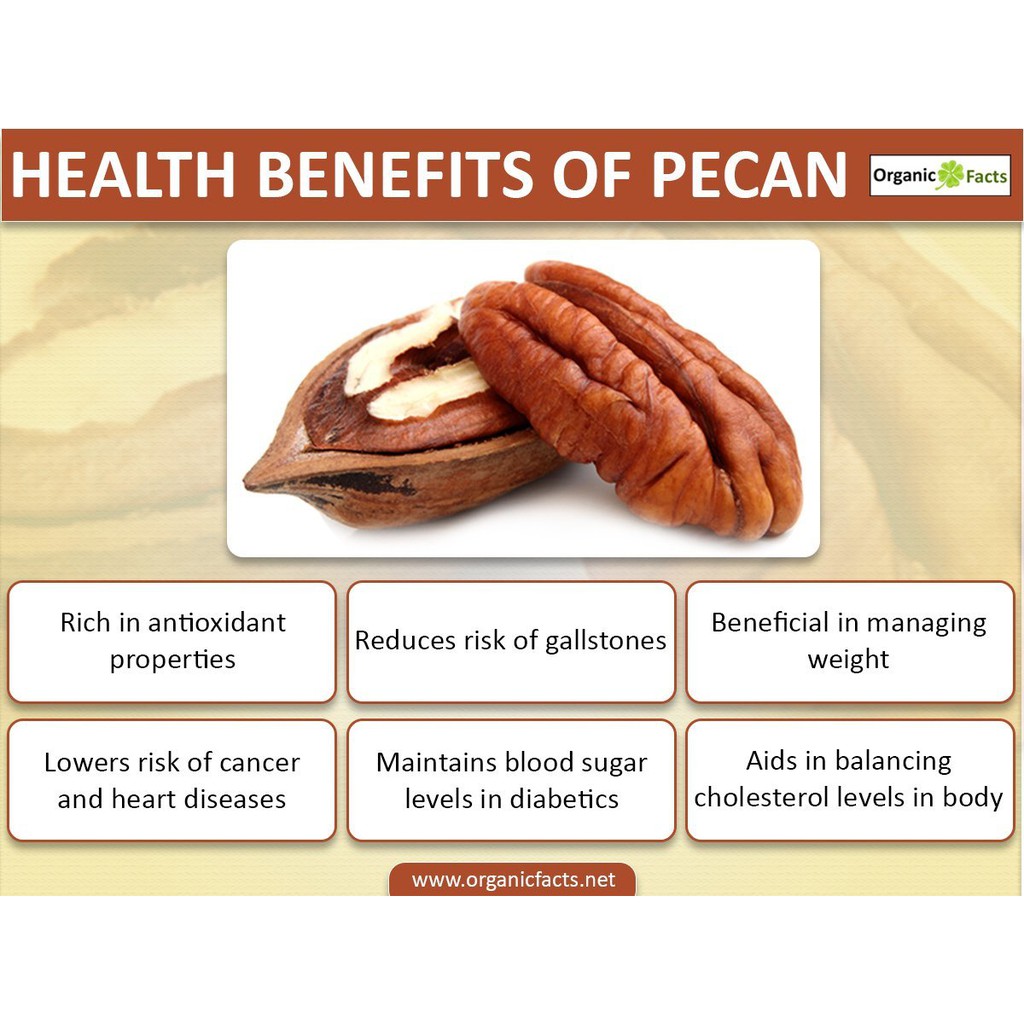 HEALTH BENEFITS OF PECAN

Organic Facts

Rich in antioxidant properties

Reduces risk of gallstones

Beneficial in managing weight

Lowers risk of cancer and heart diseases

Maintains blood sugar levels in diabetics

Aids in balancing cholesterol levels in body

www.organicfacts.net